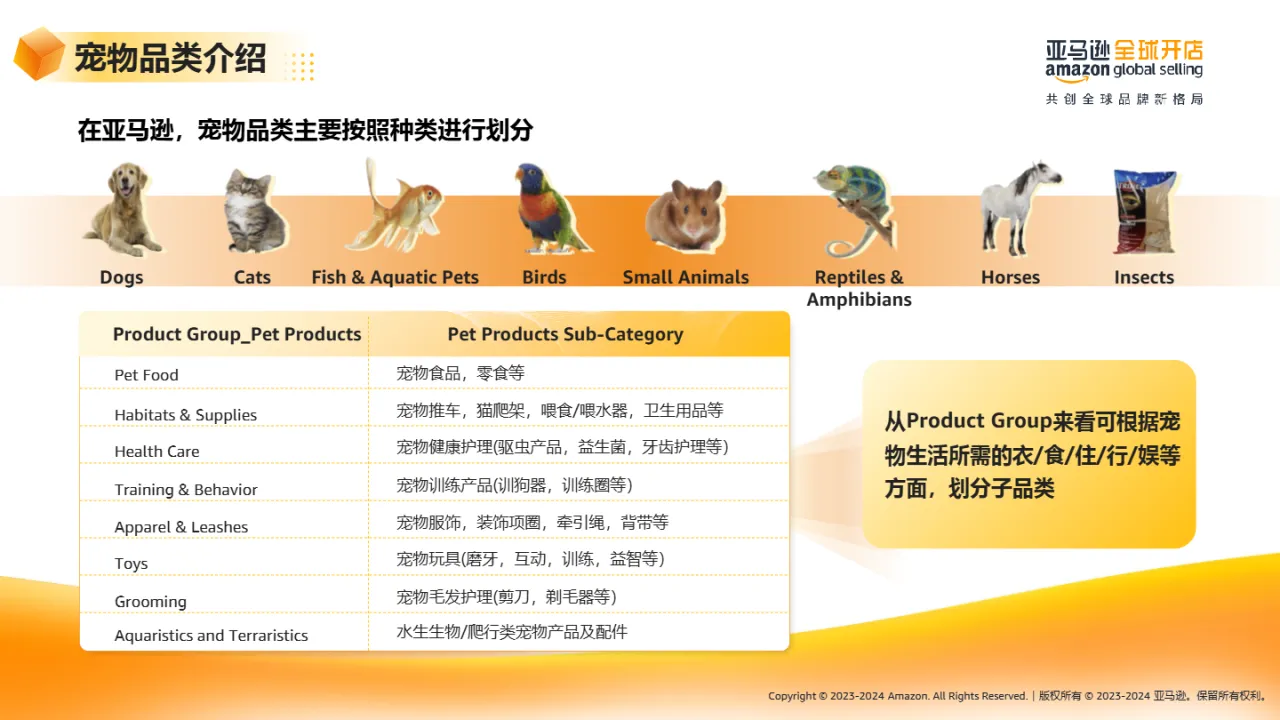 宠物品类介绍

亚马逊全球开店
amazon global selling
共创全球品牌新格局

在亚马逊，宠物品类主要按照种类进行划分

Dogs
Cats
Fish & Aquatic Pets
Birds
Small Animals
Reptiles & Amphibians
Horses
Insects

| Product Group_Pet Products | Pet Products Sub-Category |
|---|---|
| Pet Food | 宠物食品，零食等 |
| Habitats & Supplies | 宠物推车，猫爬架，喂食/喂水器，卫生用品等 |
| Health Care | 宠物健康护理(驱虫产品，益生菌，牙齿护理等) |
| Training & Behavior | 宠物训练产品(训狗器，训练圈等) |
| Apparel & Leashes | 宠物服饰，装饰项圈，牵引绳，背带等 |
| Toys | 宠物玩具(磨牙，互动，训练，益智等) |
| Grooming | 宠物毛发护理(剪刀，剃毛器等) |
| Aquaristics and Terraristics | 水生生物/爬行类宠物产品及配件 |

从Product Group来看可根据宠物生活所需的衣/食/住/行/娱等方面，划分子品类

Copyright © 2023-2024 Amazon. All Rights Reserved. | 版权所有 © 2023-2024 亚马逊。保留所有权利。